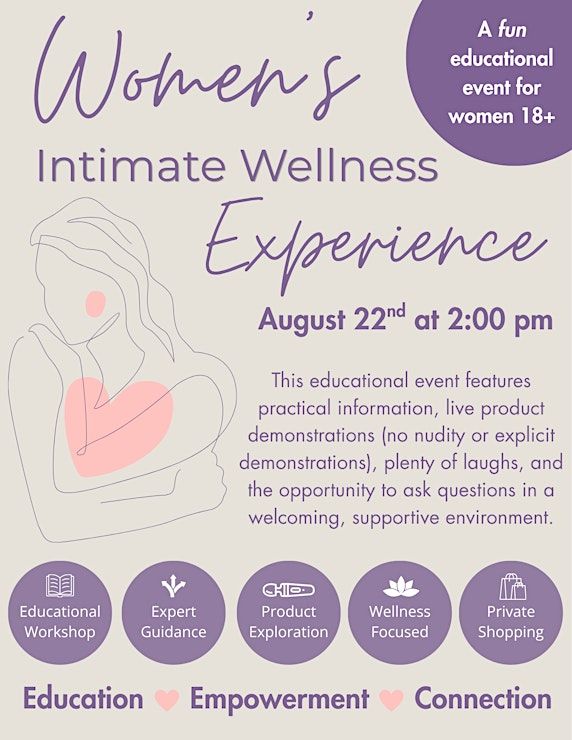 Women's
Intimate Wellness
Experience

A fun educational event for women 18+

August 22$^{nd}$ at 2:00 pm

This educational event features practical information, live product demonstrations (no nudity or explicit demonstrations), plenty of laughs, and the opportunity to ask questions in a welcoming, supportive environment.

Educational Workshop

Expert Guidance

Product Exploration

Wellness Focused

Private Shopping

Education Empowerment Connection